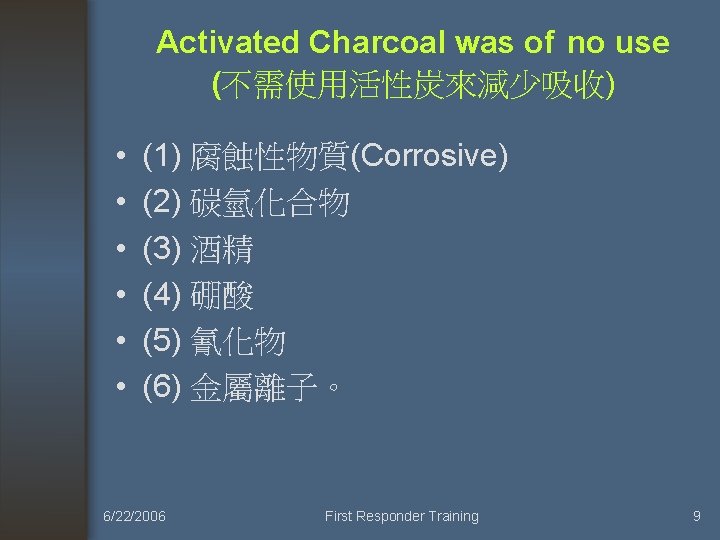 Activated Charcoal was of no use
(不需使用活性炭來減少吸收)

• (1) 腐蝕性物質(Corrosive)
• (2) 碳氫化合物
• (3) 酒精
• (4) 硼酸
• (5) 氰化物
• (6) 金屬離子。

6/22/2006 First Responder Training 9